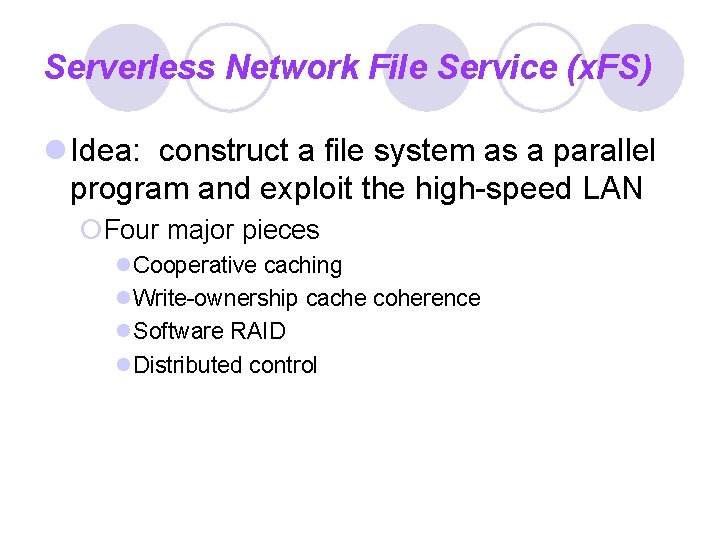 Serverless Network File Service (xFS)

Idea: construct a file system as a parallel program and exploit the high-speed LAN

Four major pieces

Cooperative caching

Write-ownership cache coherence

Software RAID

Distributed control